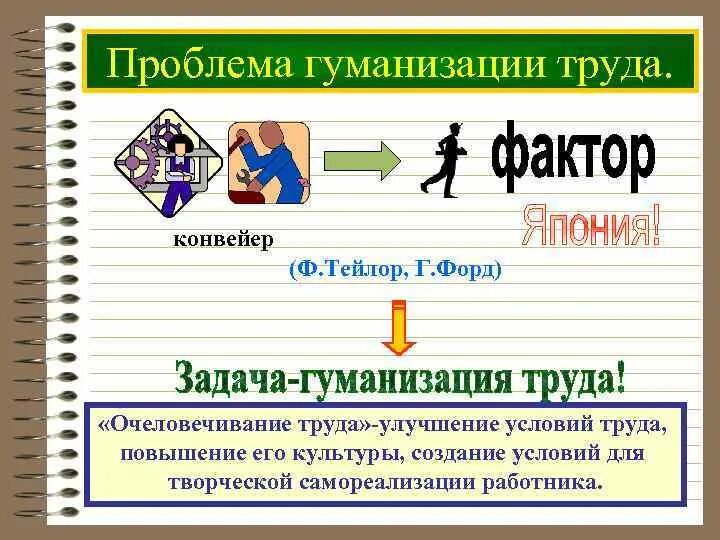 Проблема гуманизации труда.

фактор

Япония!

конвейер

(Ф.Тейлор, Г.Форд)

Задача-гуманизация труда!

«Очеловечивание труда»-улучшение условий труда, повышение его культуры, создание условий для творческой самореализации работника.